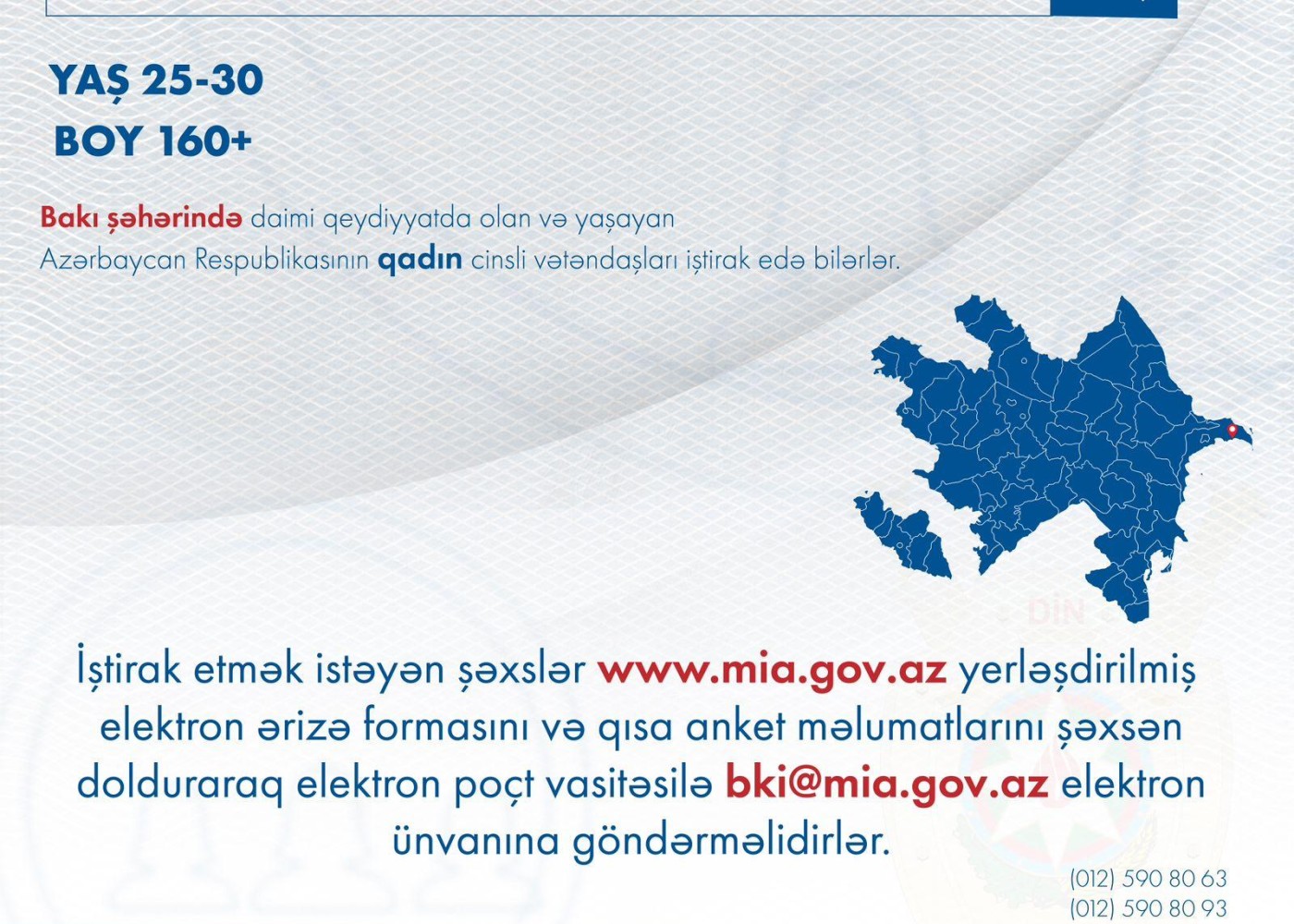 YAŞ 25-30
BOY 160+

Bakı şəhərində daimi qeydiyyatda olan və yaşayan Azərbaycan Respublikasının qadın cinsli vətəndaşları iştirak edə bilərlər.

DİN

İştirak etmək istəyən şəxslər www.mia.gov.az yerləşdirilmiş elektron ərizə formasını və qısa anket məlumatlarını şəxsən dolduraraq elektron poçt vasitəsilə bki@mia.gov.az elektron ünvanına göndərməlidirlər.

(012) 590 80 63
(012) 590 80 93